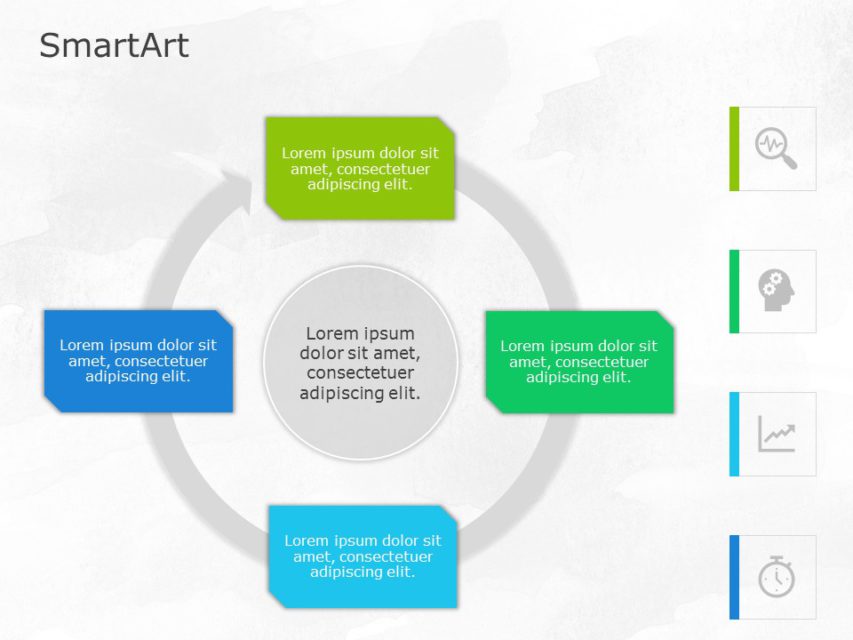 SmartArt

Lorem ipsum dolor sit amet, consectetuer adipiscing elit.

Lorem ipsum dolor sit amet, consectetuer adipiscing elit.

Lorem ipsum dolor sit amet, consectetuer adipiscing elit.

Lorem ipsum dolor sit amet, consectetuer adipiscing elit.

Lorem ipsum dolor sit amet, consectetuer adipiscing elit.